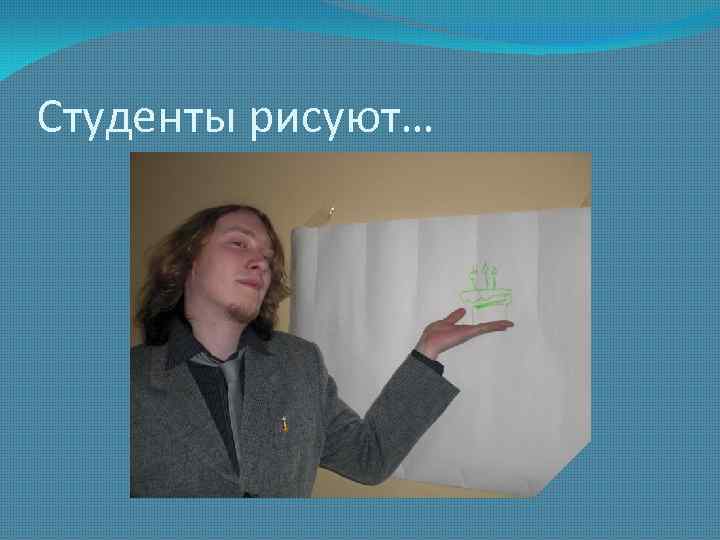 Студенты рисуют…